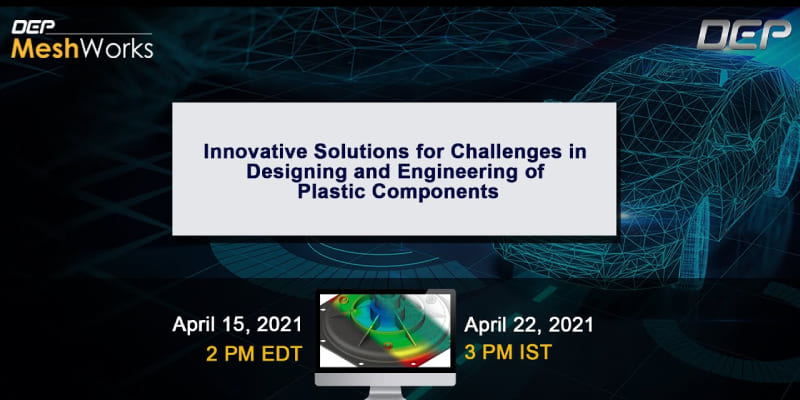 DEP MeshWorks

DEP

Innovative Solutions for Challenges in Designing and Engineering of Plastic Components

April 15, 2021
2 PM EDT

April 22, 2021
3 PM IST